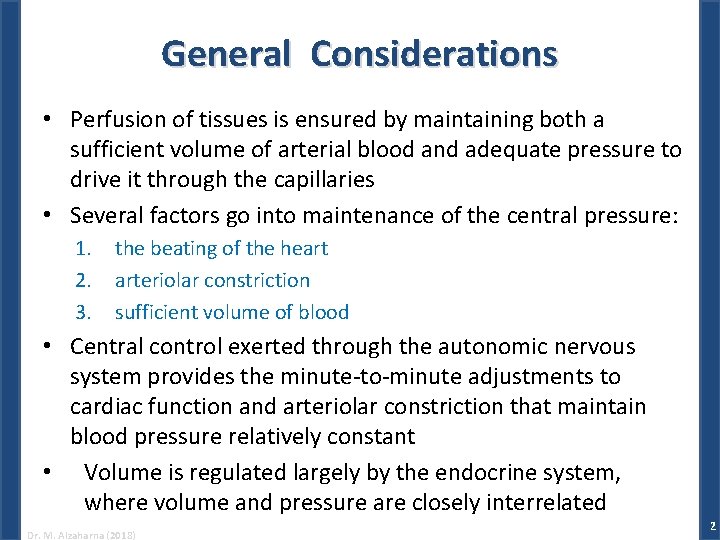 General Considerations

• Perfusion of tissues is ensured by maintaining both a sufficient volume of arterial blood and adequate pressure to drive it through the capillaries

• Several factors go into maintenance of the central pressure:

1. the beating of the heart
2. arteriolar constriction
3. sufficient volume of blood

• Central control exerted through the autonomic nervous system provides the minute-to-minute adjustments to cardiac function and arteriolar constriction that maintain blood pressure relatively constant

• Volume is regulated largely by the endocrine system, where volume and pressure are closely interrelated

Dr. M. Alzaharna (2018)

2